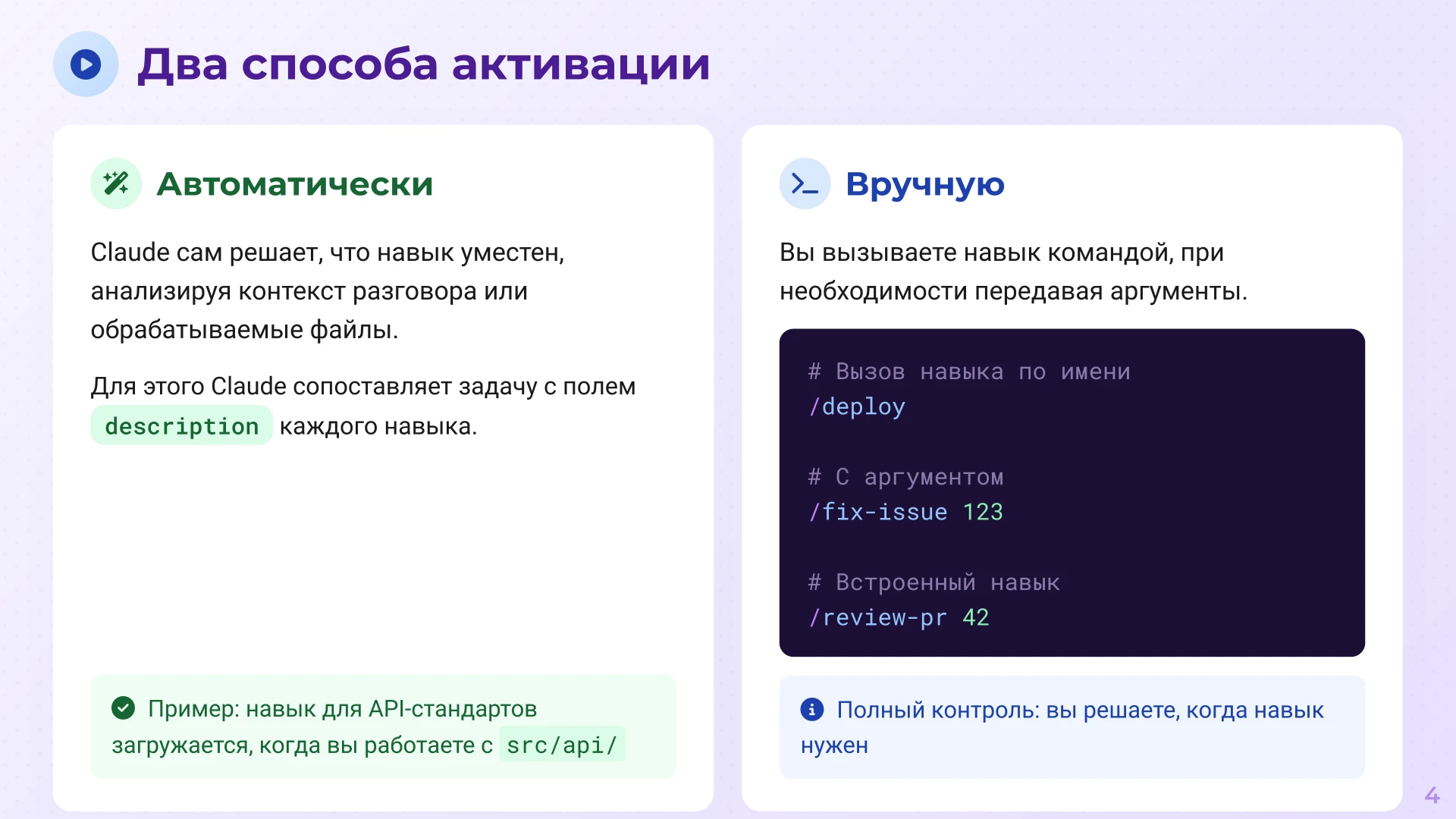 Два способа активации

Автоматически

Claude сам решает, что навык уместен, анализируя контекст разговора или обрабатываемые файлы.

Для этого Claude сопоставляет задачу с полем description каждого навыка.

Пример: навык для API-стандартов загружается, когда вы работаете с src/api/

Вручную

Вы вызываете навык командой, при необходимости передавая аргументы.

# Вызов навыка по имени
/deploy

# С аргументом
/fix-issue 123

# Встроенный навык
/review-pr 42

Полный контроль: вы решаете, когда навык нужен

4